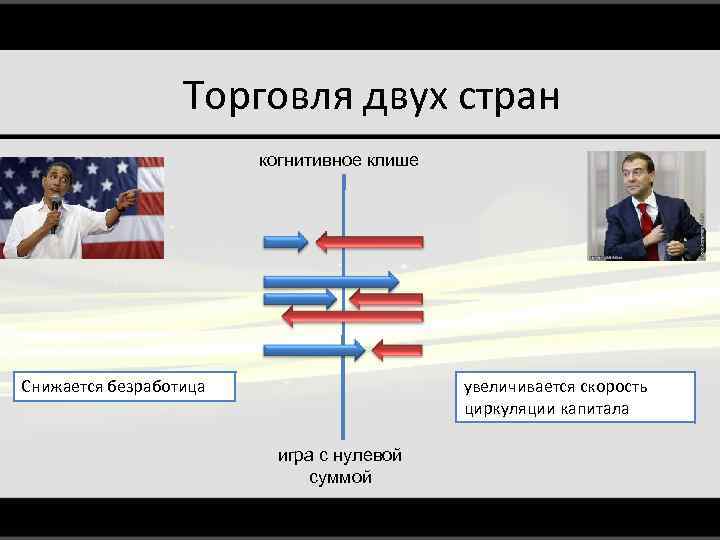 Торговля двух стран

когнитивное клише

Снижается безработица

увеличивается скорость циркуляции капитала

игра с нулевой суммой